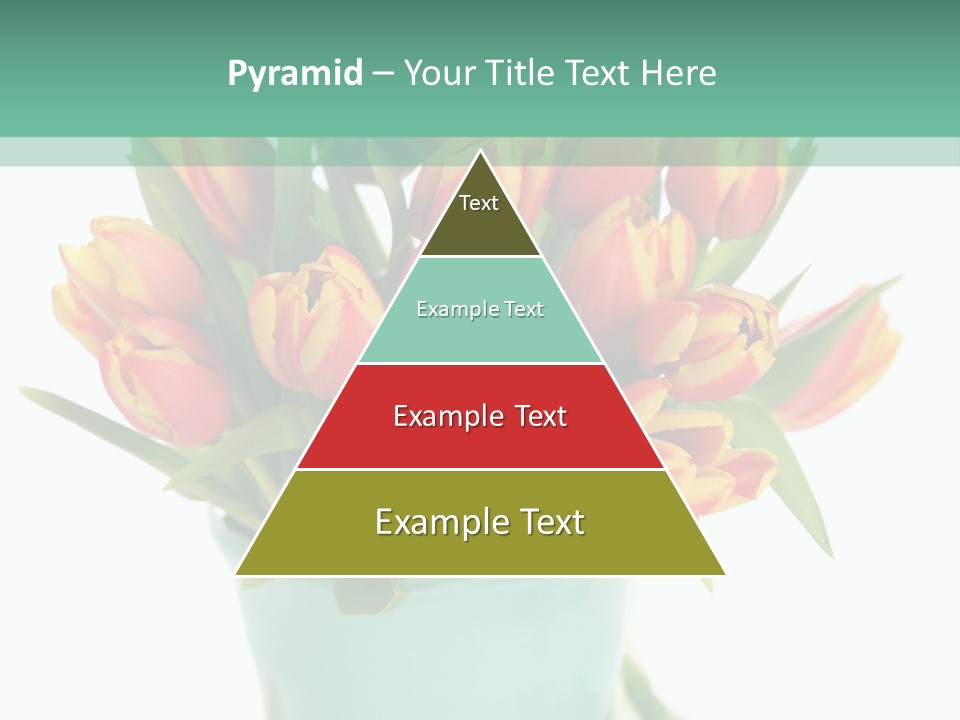 Pyramid – Your Title Text Here

Text

Example Text

Example Text

Example Text